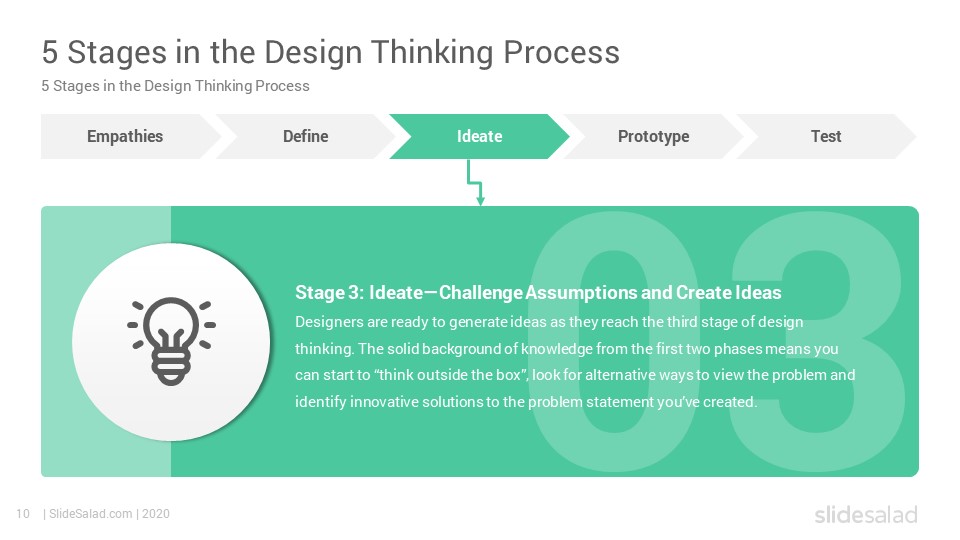 5 Stages in the Design Thinking Process
5 Stages in the Design Thinking Process

Empathies
Define
Ideate
Prototype
Test

03

Stage 3: Ideate—Challenge Assumptions and Create Ideas
Designers are ready to generate ideas as they reach the third stage of design thinking. The solid background of knowledge from the first two phases means you can start to "think outside the box", look for alternative ways to view the problem and identify innovative solutions to the problem statement you've created.

10 | SlideSalad.com | 2020

slidesalad